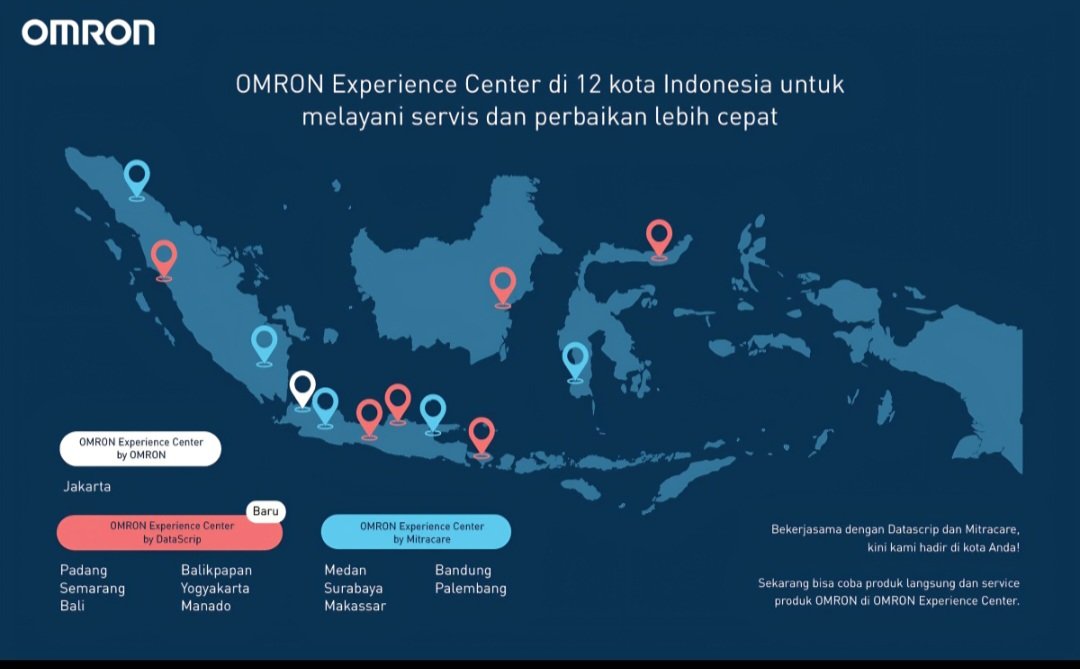 OMRON

OMRON Experience Center di 12 kota Indonesia untuk melayani servis dan perbaikan lebih cepat

OMRON Experience Center by OMRON

Jakarta

Baru

OMRON Experience Center by DataScrip

Padang
Semarang
Bali

Balikpapan
Yogyakarta
Manado

OMRON Experience Center by Mitracare

Medan
Surabaya
Makassar

Bandung
Palembang

Bekerjasama dengan Datascrip dan Mitracare, kini kami hadir di kota Anda!

Sekarang bisa coba produk langsung dan service produk OMRON di OMRON Experience Center.